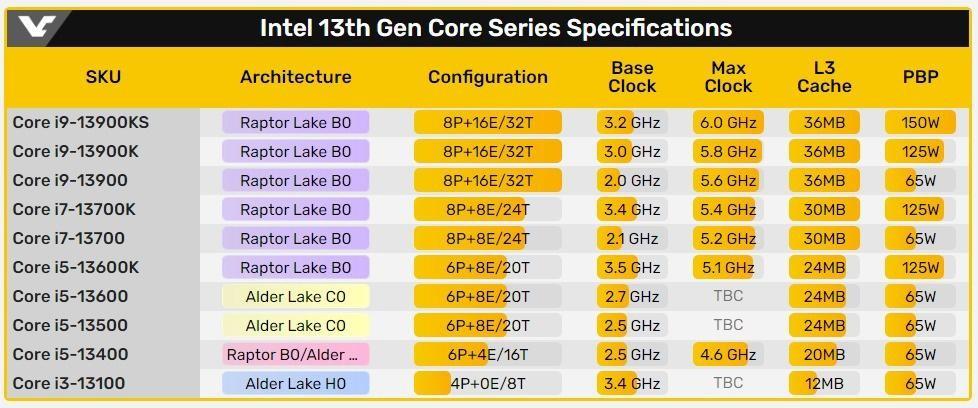 Intel 13th Gen Core Series Specifications

| SKU | Architecture | Configuration | Base Clock | Max Clock | L3 Cache | PBP |
|---|---|---|---|---|---|---|
| Core i9-13900KS | Raptor Lake B0 | 8P+16E/32T | 3.2 GHz | 6.0 GHz | 36MB | 150W |
| Core i9-13900K | Raptor Lake B0 | 8P+16E/32T | 3.0 GHz | 5.8 GHz | 36MB | 125W |
| Core i9-13900 | Raptor Lake B0 | 8P+16E/32T | 2.0 GHz | 5.6 GHz | 36MB | 65W |
| Core i7-13700K | Raptor Lake B0 | 8P+8E/24T | 3.4 GHz | 5.4 GHz | 30MB | 125W |
| Core i7-13700 | Raptor Lake B0 | 8P+8E/24T | 2.1 GHz | 5.2 GHz | 30MB | 65W |
| Core i5-13600K | Raptor Lake B0 | 6P+8E/20T | 3.5 GHz | 5.1 GHz | 24MB | 125W |
| Core i5-13600 | Alder Lake C0 | 6P+8E/20T | 2.7 GHz | TBC | 24MB | 65W |
| Core i5-13500 | Alder Lake C0 | 6P+8E/20T | 2.5 GHz | TBC | 24MB | 65W |
| Core i5-13400 | Raptor B0/Alder ... | 6P+4E/16T | 2.5 GHz | 4.6 GHz | 20MB | 65W |
| Core i3-13100 | Alder Lake H0 | 4P+0E/8T | 3.4 GHz | TBC | 12MB | 65W |